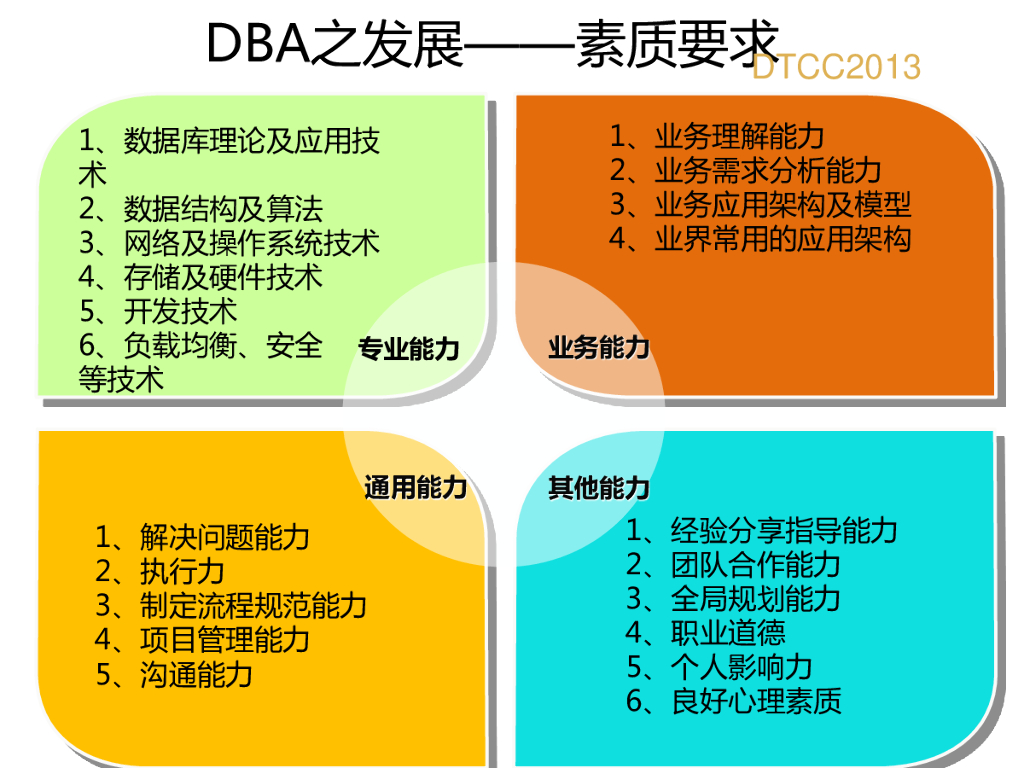 DBA之发展——素质要求

DTCC2013

1、数据库理论及应用技术
2、数据结构及算法
3、网络及操作系统技术
4、存储及硬件技术
5、开发技术
6、负载均衡、安全等技术

专业能力

1、业务理解能力
2、业务需求分析能力
3、业务应用架构及模型
4、业界常用的应用架构

业务能力

通用能力

1、解决问题能力
2、执行力
3、制定流程规范能力
4、项目管理能力
5、沟通能力

其他能力

1、经验分享指导能力
2、团队合作能力
3、全局规划能力
4、职业道德
5、个人影响力
6、良好心理素质